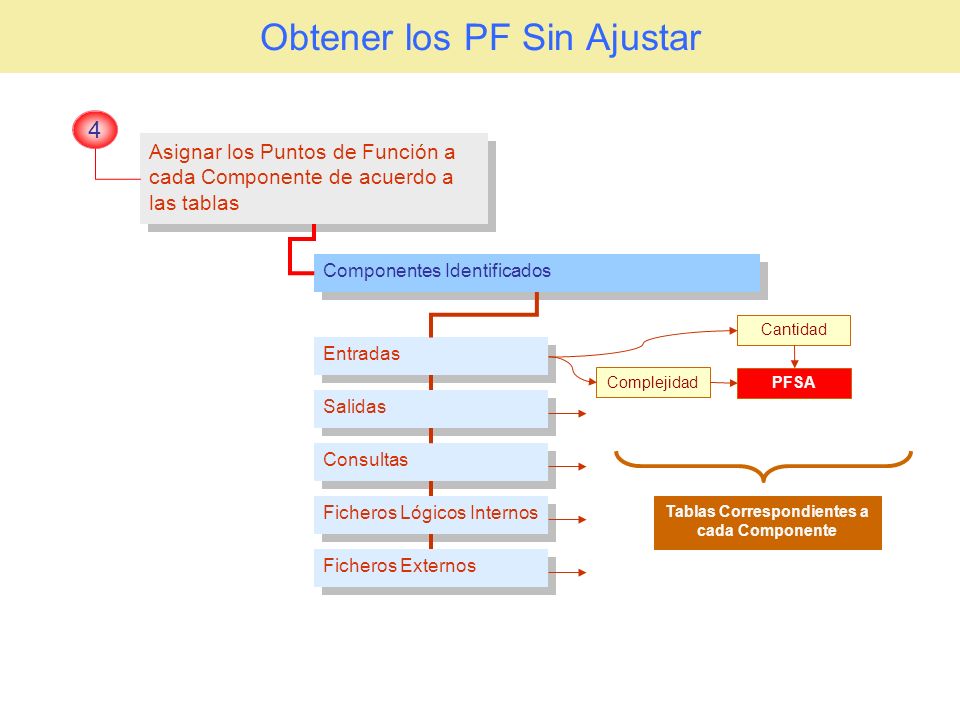 Obtener los PF Sin Ajustar

4

Asignar los Puntos de Función a cada Componente de acuerdo a las tablas

Componentes Identificados

Entradas

Salidas

Consultas

Ficheros Lógicos Internos

Ficheros Externos

Cantidad

Complejidad

PFSA

Tablas Correspondientes a cada Componente